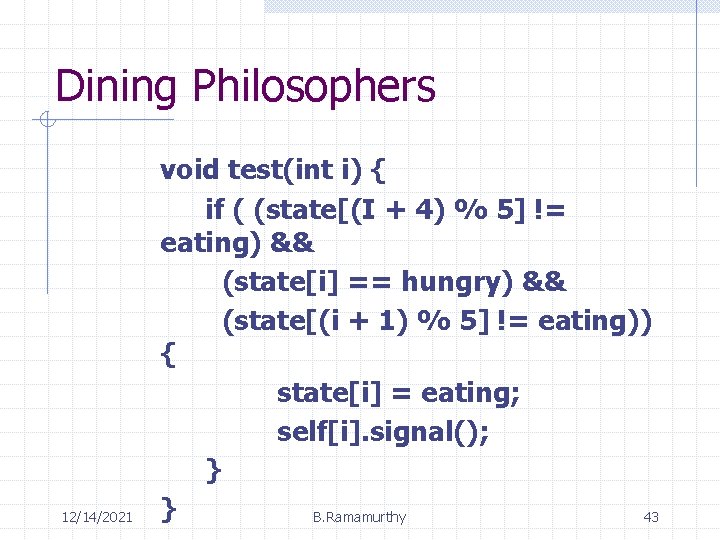 Dining Philosophers

void test(int i) {
    if ( (state[(I + 4) % 5] != eating) &&
        (state[i] == hungry) &&
        (state[(i + 1) % 5] != eating))
{
            state[i] = eating;
            self[i].signal();
    }
}

12/14/2021

B.Ramamurthy

43